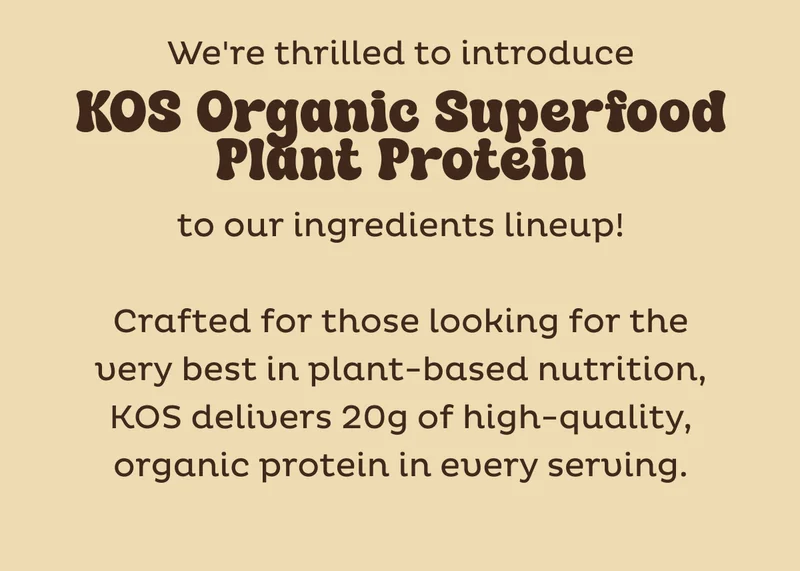 We're thrilled to introduce
KOS Organic Superfood Plant Protein
to our ingredients lineup!

Crafted for those looking for the very best in plant-based nutrition, KOS delivers 20g of high-quality, organic protein in every serving.